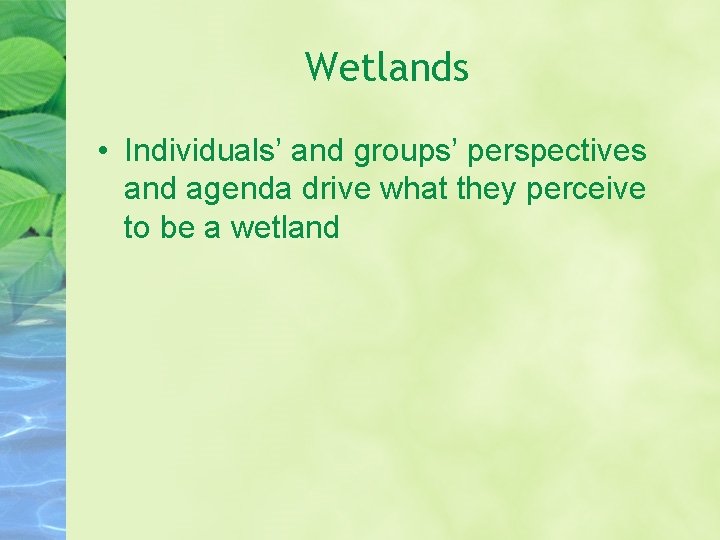 Wetlands

• Individuals’ and groups’ perspectives and agenda drive what they perceive to be a wetland